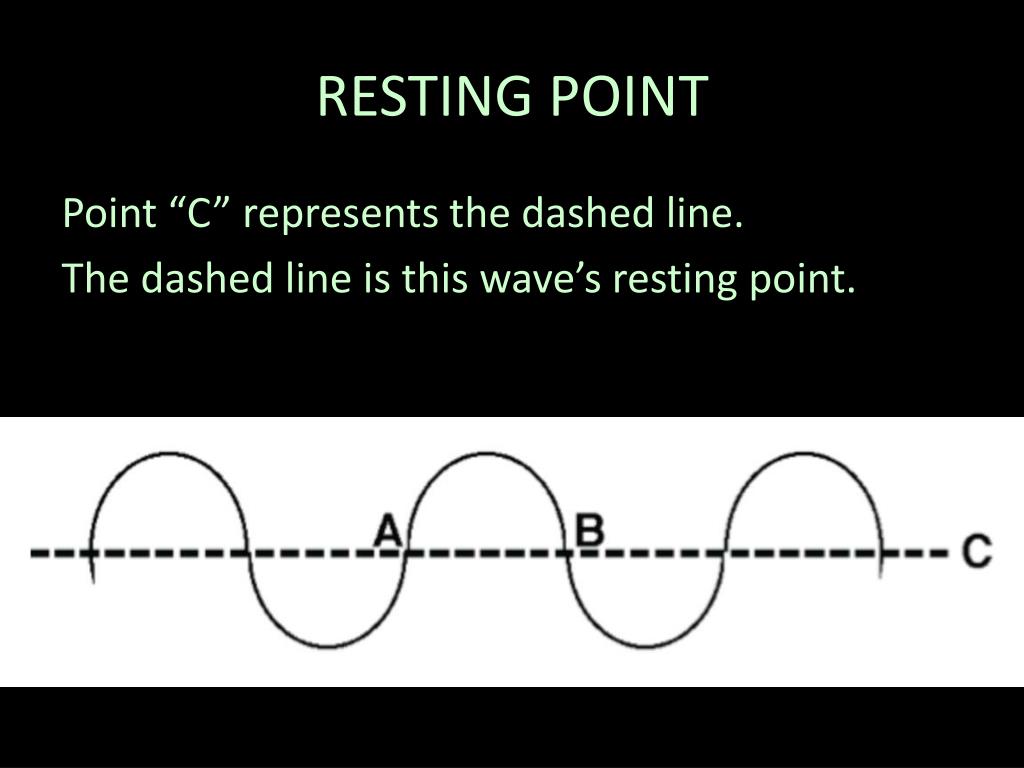 RESTING POINT

Point “C” represents the dashed line.

The dashed line is this wave’s resting point.

A

B

C